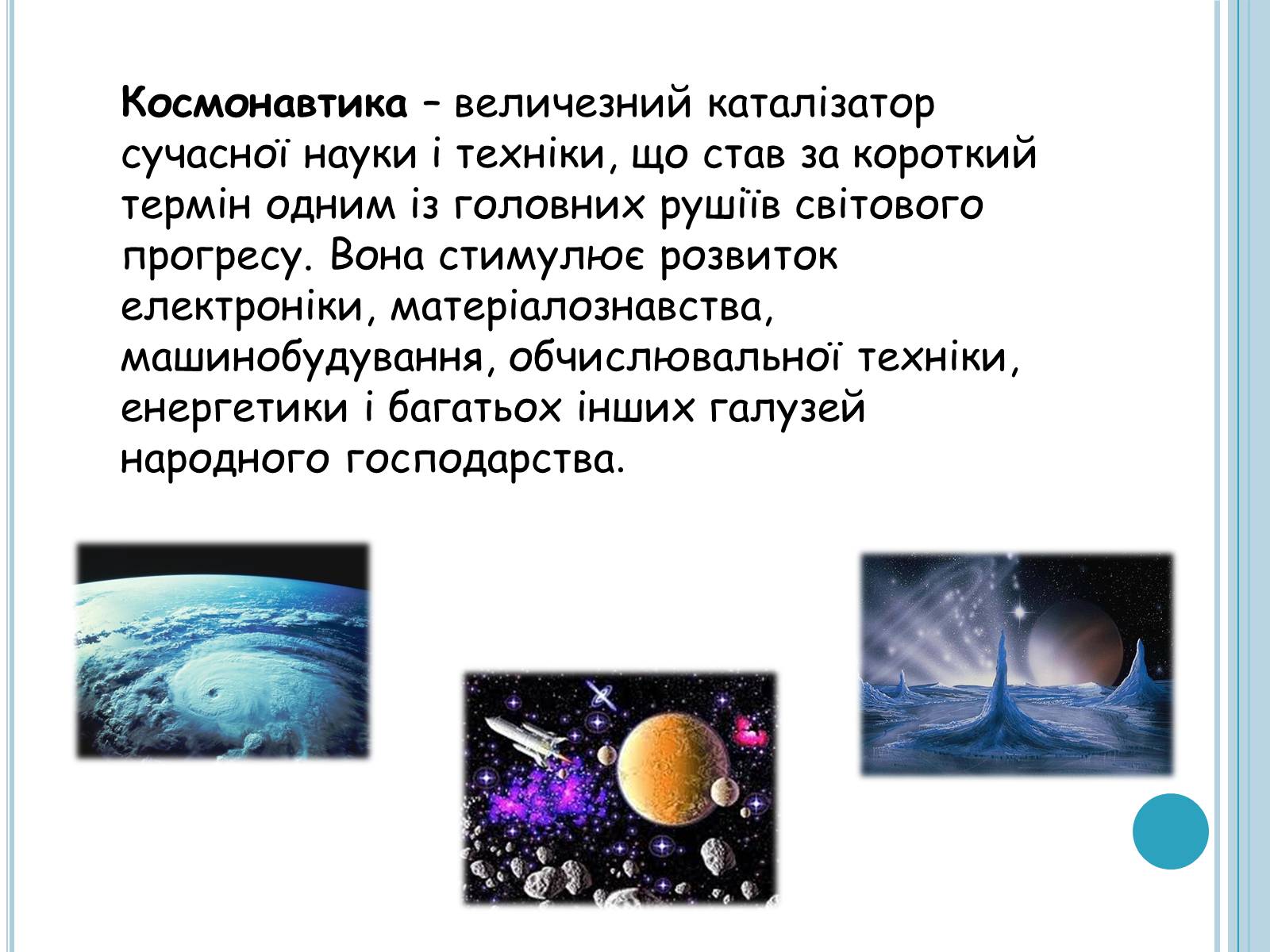 Космонавтика – величезний каталізатор сучасної науки і техніки, що став за короткий термін одним із головних рушіїв світового прогресу. Вона стимулює розвиток електроніки, матеріалознавства, машинобудування, обчислювальної техніки, енергетики і багатьох інших галузей народного господарства.